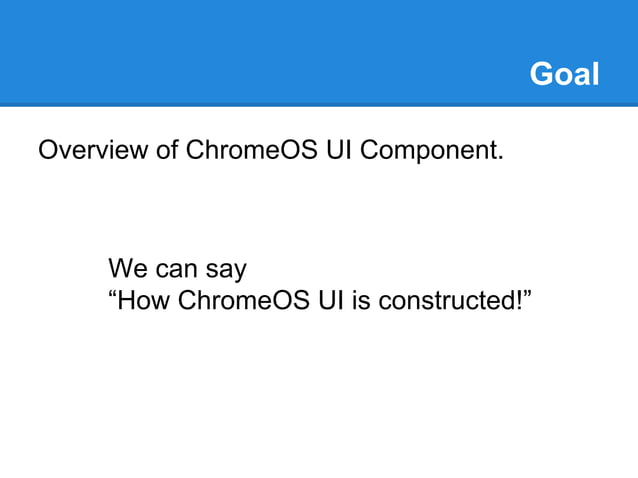 Goal

Overview of ChromeOS UI Component.

We can say
“How ChromeOS UI is constructed!”